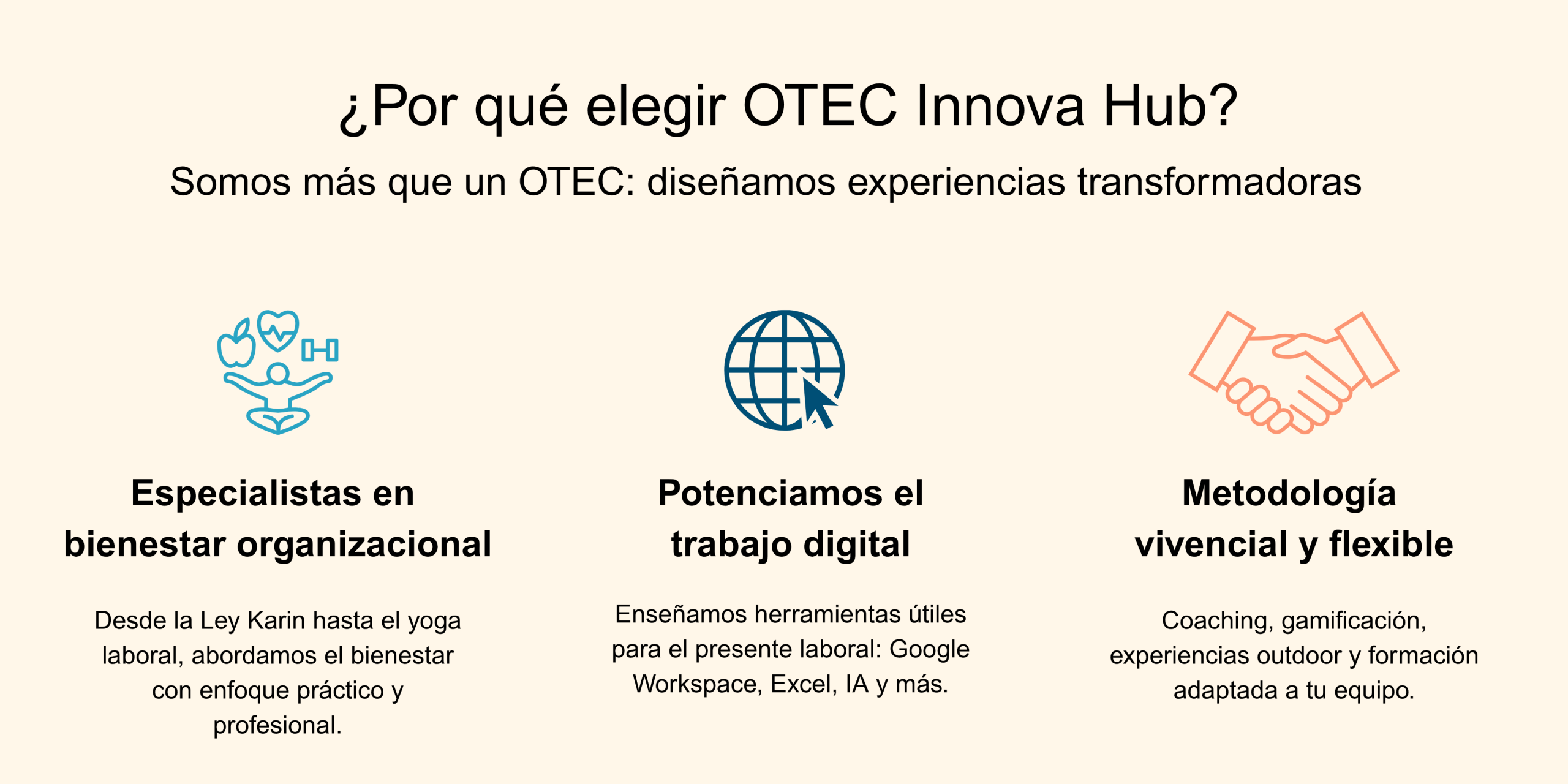 ¿Por qué elegir OTEC Innova Hub?

Somos más que un OTEC: diseñamos experiencias transformadoras

Especialistas en bienestar organizacional

Desde la Ley Karin hasta el yoga laboral, abordamos el bienestar con enfoque práctico y profesional.

Potenciamos el trabajo digital

Enseñamos herramientas útiles para el presente laboral: Google Workspace, Excel, IA y más.

Metodología vivencial y flexible

Coaching, gamificación, experiencias outdoor y formación adaptada a tu equipo.